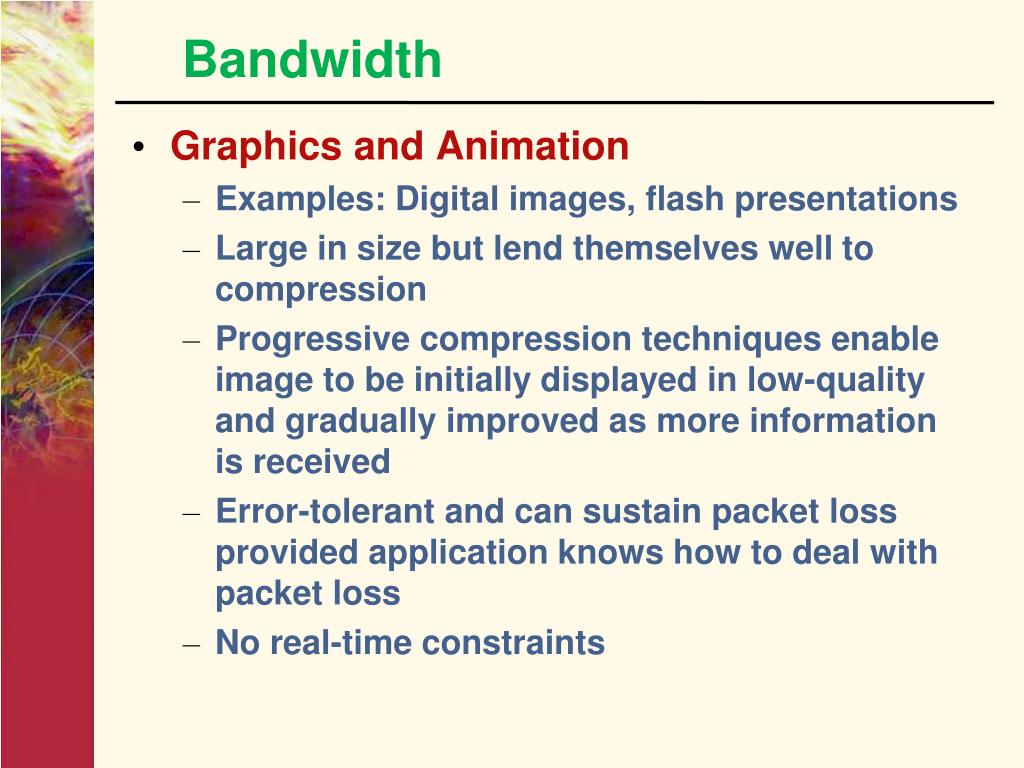 Bandwidth

• Graphics and Animation
– Examples: Digital images, flash presentations
– Large in size but lend themselves well to compression
– Progressive compression techniques enable image to be initially displayed in low-quality and gradually improved as more information is received
– Error-tolerant and can sustain packet loss provided application knows how to deal with packet loss
– No real-time constraints